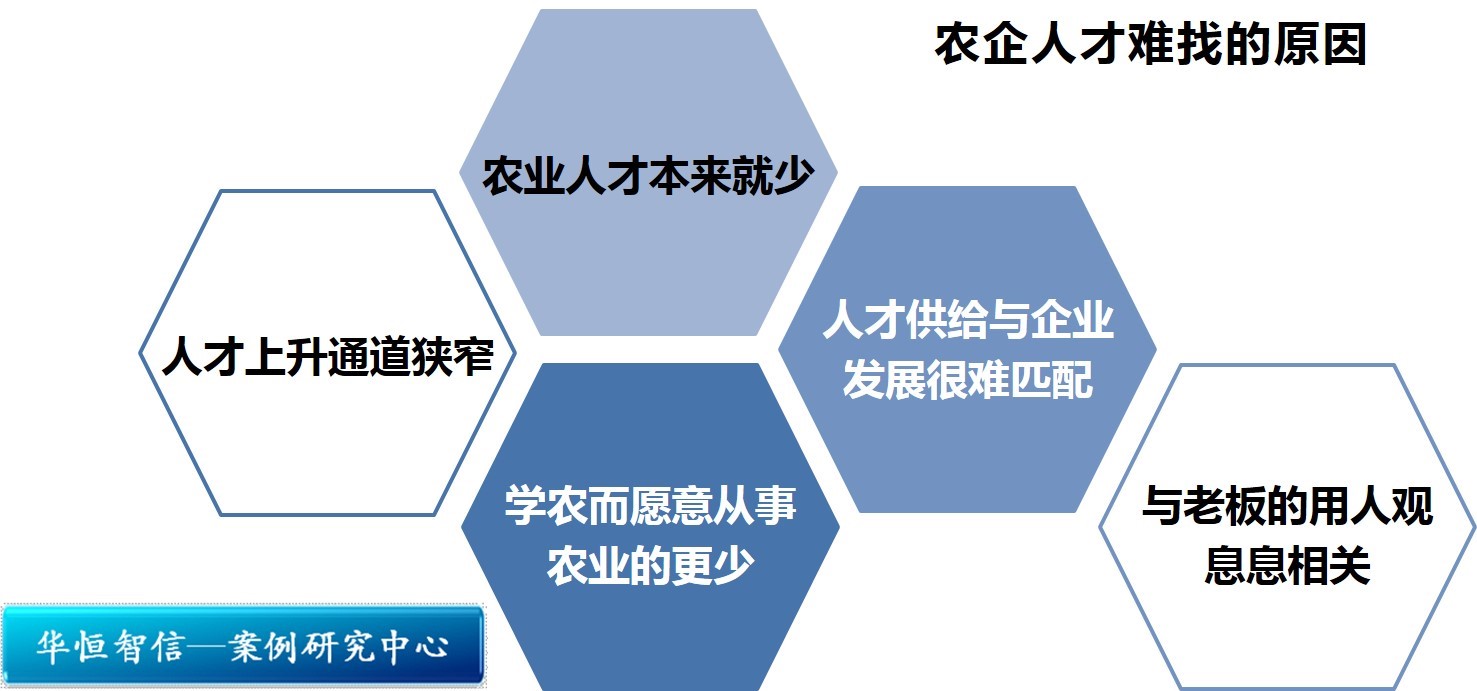 农企人才难找的原因

农业人才本来就少

人才上升通道狭窄

人才供给与企业发展很难匹配

学农而愿意从事农业的更少

与老板的用人观息息相关

华恒智信—案例研究中心